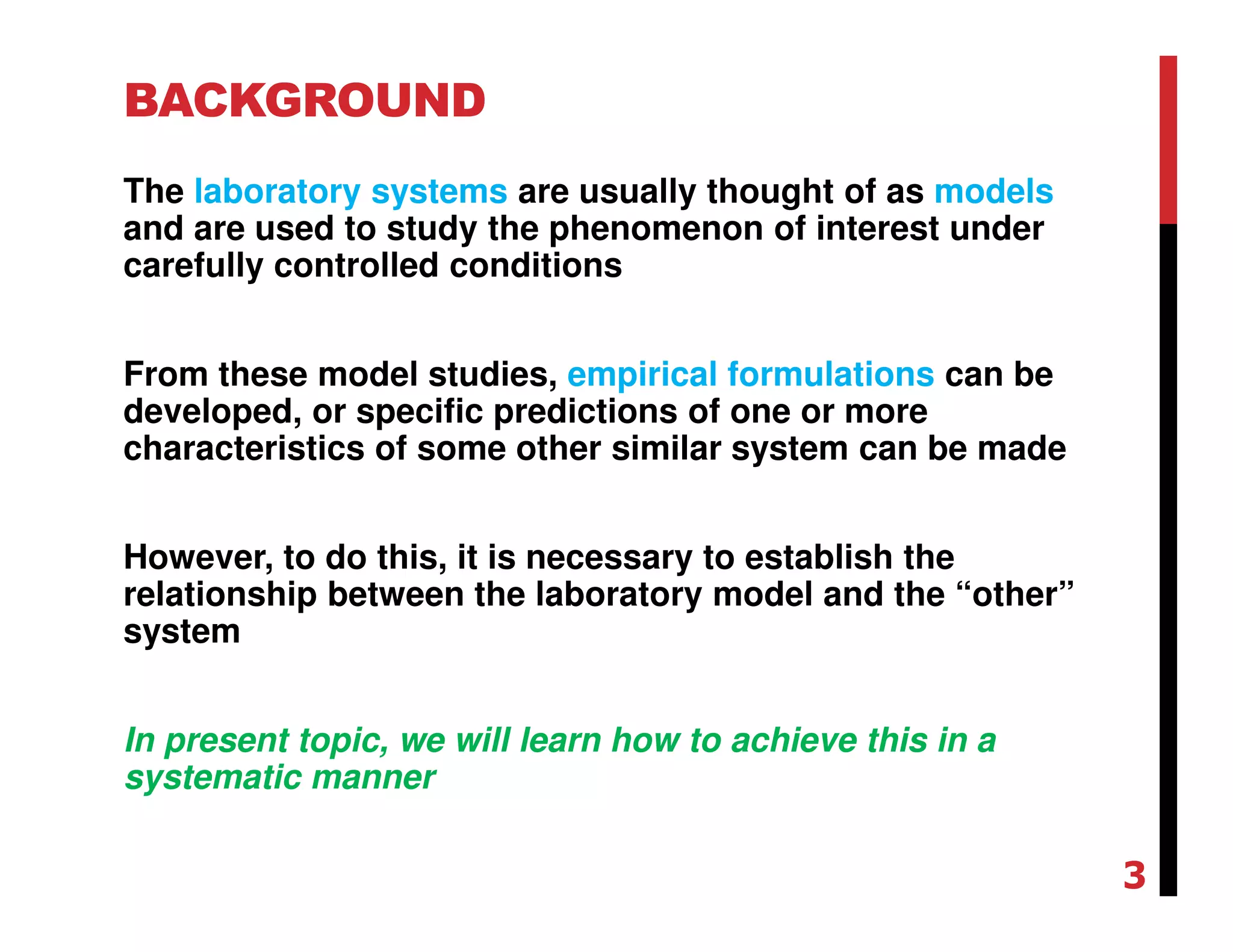 BACKGROUND

The laboratory systems are usually thought of as models and are used to study the phenomenon of interest under carefully controlled conditions

From these model studies, empirical formulations can be developed, or specific predictions of one or more characteristics of some other similar system can be made

However, to do this, it is necessary to establish the relationship between the laboratory model and the “other” system

In present topic, we will learn how to achieve this in a systematic manner

3